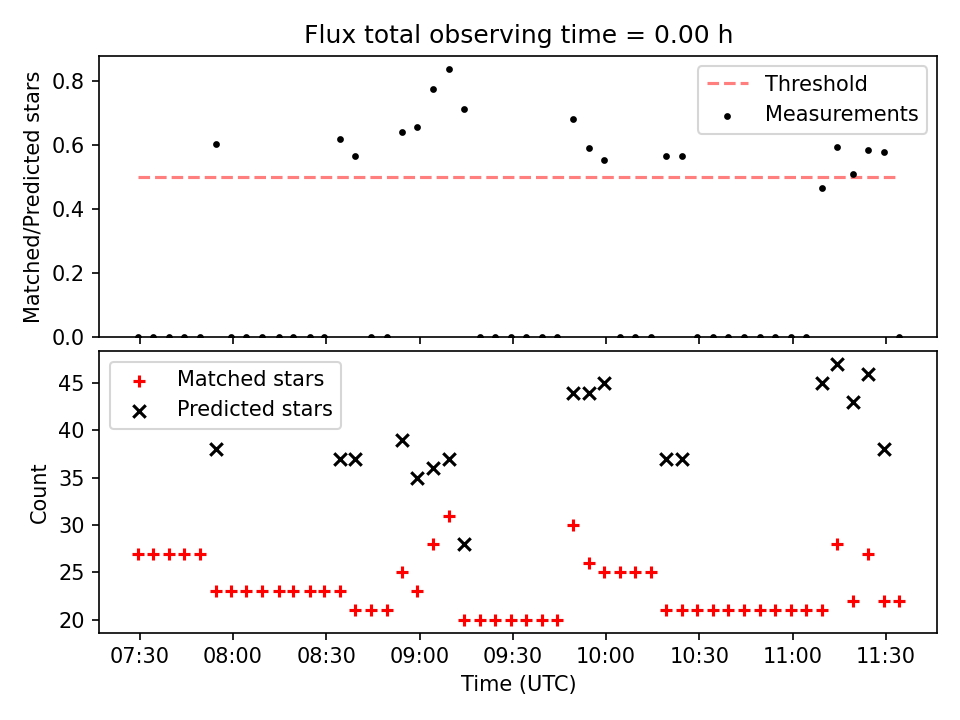 Flux total observing time = 0.00 h

Matched/Predicted stars

0.8
0.6
0.4
0.2
0.0

Threshold
Measurements

Count

45
40
35
30
25
20

Matched stars
Predicted stars

07:30
08:00
08:30
09:00
09:30
10:00
10:30
11:00
11:30

Time (UTC)